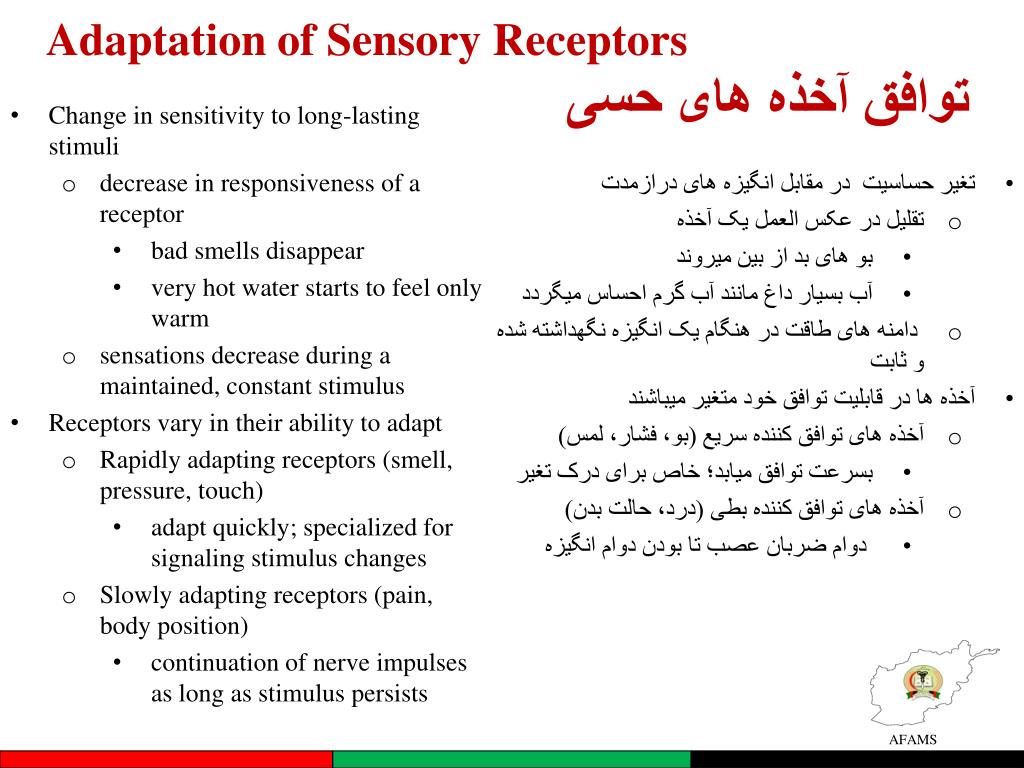 Adaptation of Sensory Receptors

توافق آخذه های حسی

• Change in sensitivity to long-lasting stimuli
  o decrease in responsiveness of a receptor
    • bad smells disappear
    • very hot water starts to feel only warm
  o sensations decrease during a maintained, constant stimulus
• Receptors vary in their ability to adapt
  o Rapidly adapting receptors (smell, pressure, touch)
    • adapt quickly; specialized for signaling stimulus changes
  o Slowly adapting receptors (pain, body position)
    • continuation of nerve impulses as long as stimulus persists

• تغیر حساسیت در مقابل انگیزه های درازمدت
  o تقلیل در عکس العمل یک آخذه
    • بو های بد از بین میروند
    • آب بسیار داغ مانند آب گرم احساس میگردد
  o دامنه های طاقت در هنگام یک انگیزه نگهداشته شده و ثابت
• آخذه ها در قابلیت توافق خود متغیر میباشند
  o آخذه های توافق کننده سریع (بو، فشار، لمس)
    • بسرعت توافق میابد؛ خاص برای درک تغیر
  o آخذه های توافق کننده بطی (درد، حالت بدن)
    • دوام ضربان عصب تا بودن دوام انگیزه

AFAMS